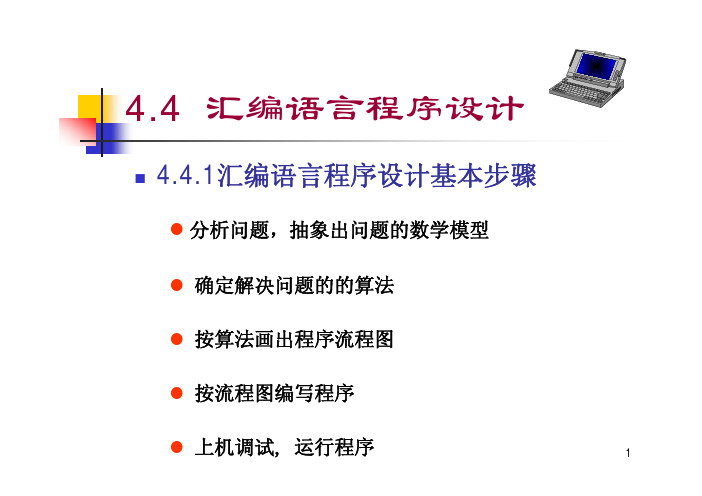 4.4 汇编语言程序设计

4.4.1汇编语言程序设计基本步骤

分析问题，抽象出问题的数学模型

确定解决问题的的算法

按算法画出程序流程图

按流程图编写程序

上机调试，运行程序

1